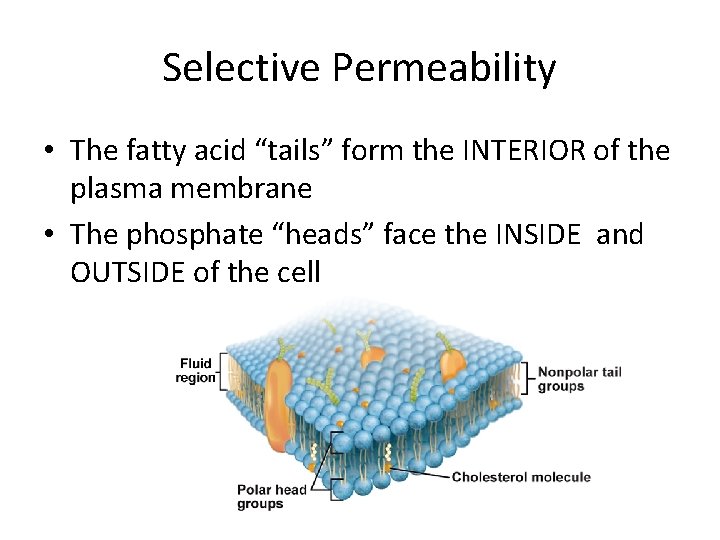 Selective Permeability

• The fatty acid “tails” form the INTERIOR of the plasma membrane
• The phosphate “heads” face the INSIDE and OUTSIDE of the cell

Fluid region

Nonpolar tail groups

Cholesterol molecule

Polar head groups